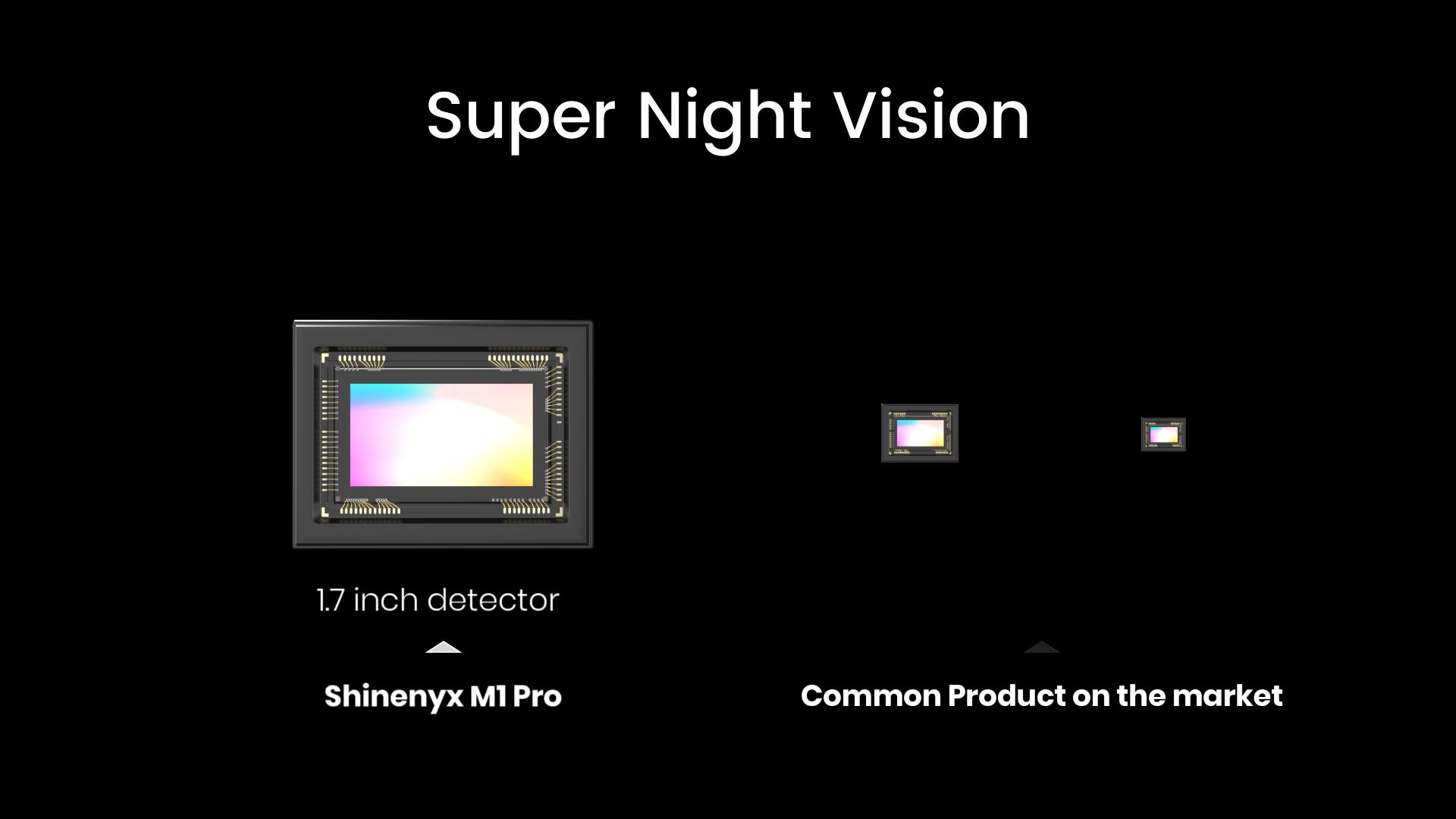 Super Night Vision

1.7 inch detector

Shinenyx M1 Pro

Common Product on the market